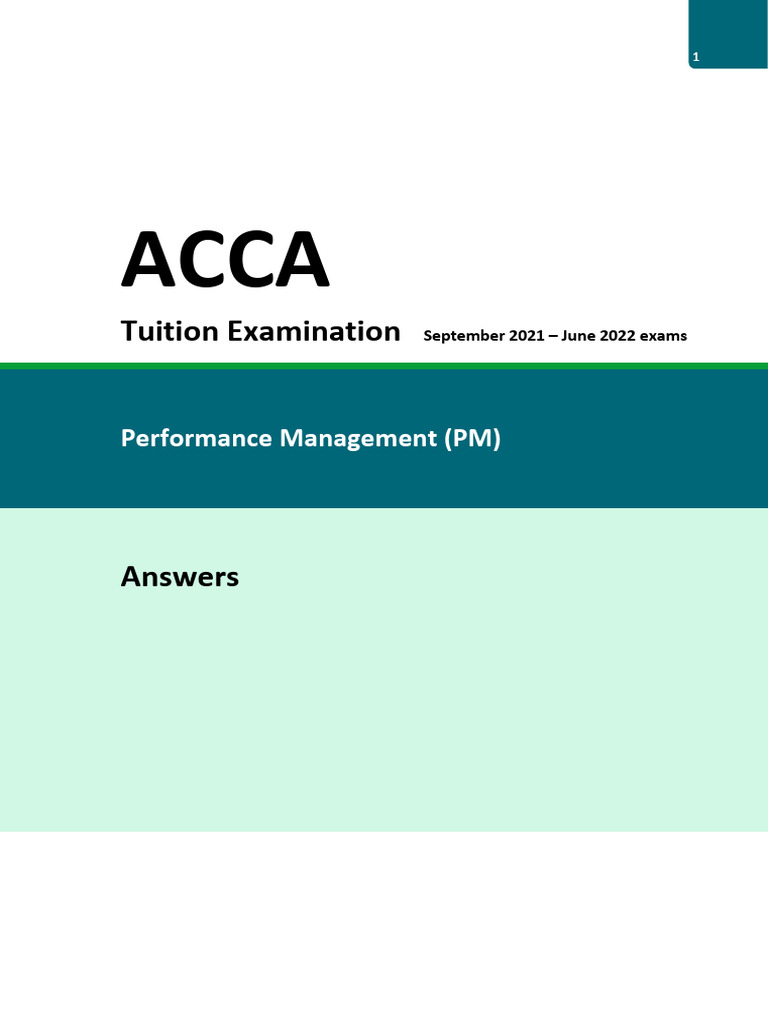 1

ACCA

Tuition Examination September 2021 – June 2022 exams

Performance Management (PM)

Answers